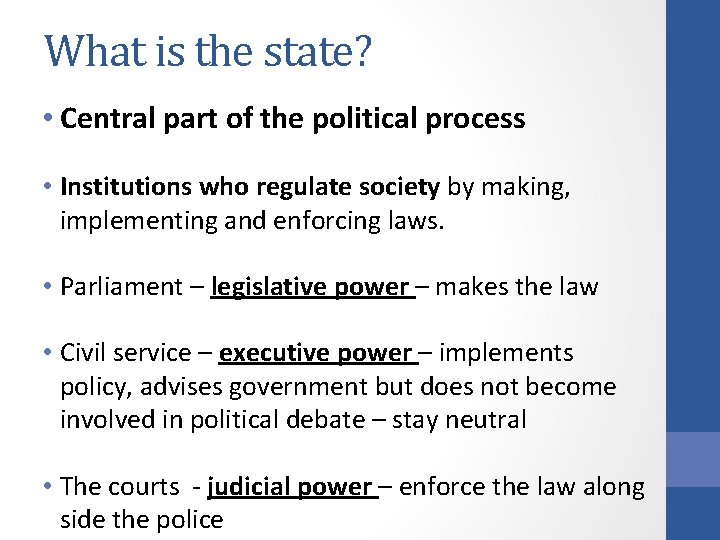 What is the state?

• Central part of the political process

• Institutions who regulate society by making, implementing and enforcing laws.

• Parliament – legislative power – makes the law

• Civil service – executive power – implements policy, advises government but does not become involved in political debate – stay neutral

• The courts - judicial power – enforce the law along side the police